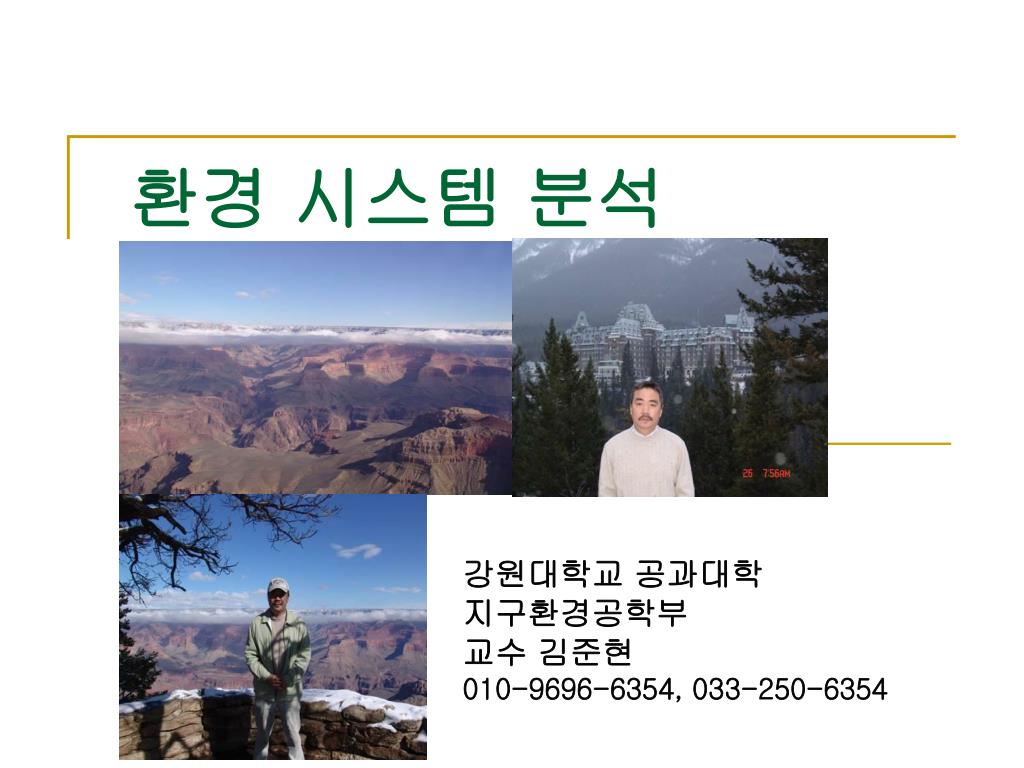 환경 시스템 분석

26 7:56AM

강원대학교 공과대학
지구환경공학부
교수 김준현
010-9696-6354, 033-250-6354